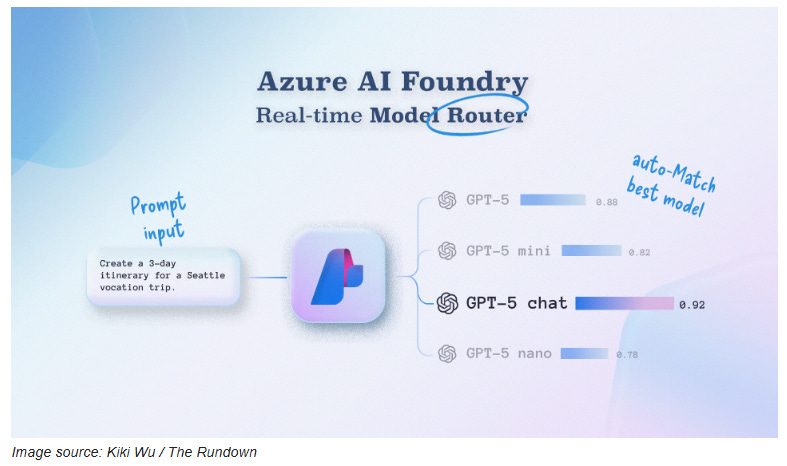 Azure AI Foundry
Real-time Model Router

Prompt input

Create a 3-day itinerary for a Seattle vocation trip.

auto-Match best model

GPT-5 0.88
GPT-5 mini 0.82
GPT-5 chat 0.92
GPT-5 nano 0.78

Image source: Kiki Wu / The Rundown